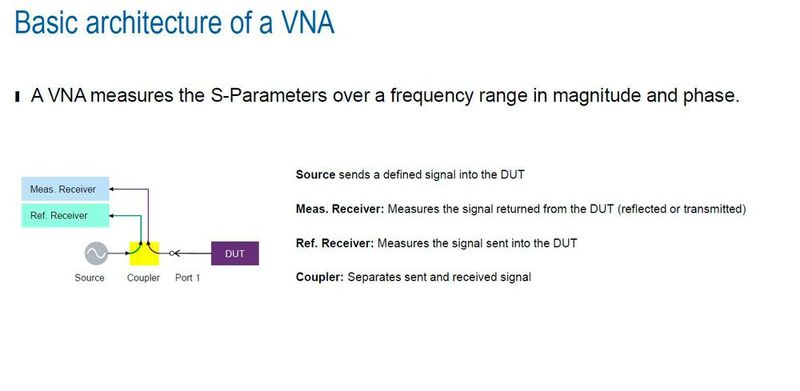 Basic architecture of a VNA

A VNA measures the S-Parameters over a frequency range in magnitude and phase.

Meas. Receiver

Ref. Receiver

DUT

Source

Coupler

Port 1

**Source** sends a defined signal into the DUT

**Meas. Receiver:** Measures the signal returned from the DUT (reflected or transmitted)

**Ref. Receiver:** Measures the signal sent into the DUT

**Coupler:** Separates sent and received signal